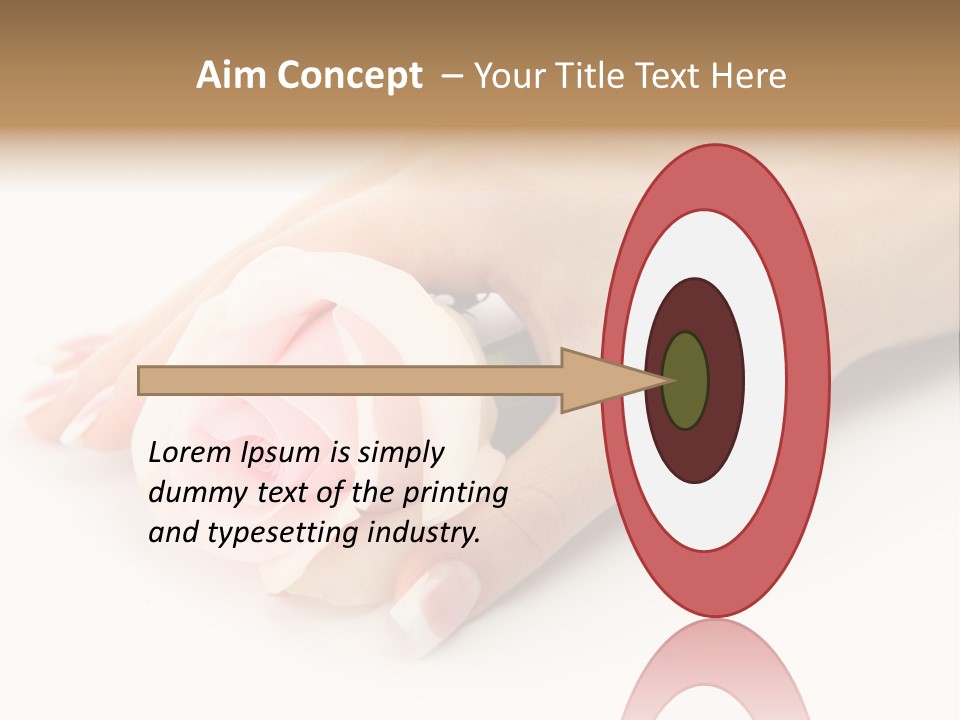 Aim Concept – Your Title Text Here

Lorem Ipsum is simply dummy text of the printing and typesetting industry.